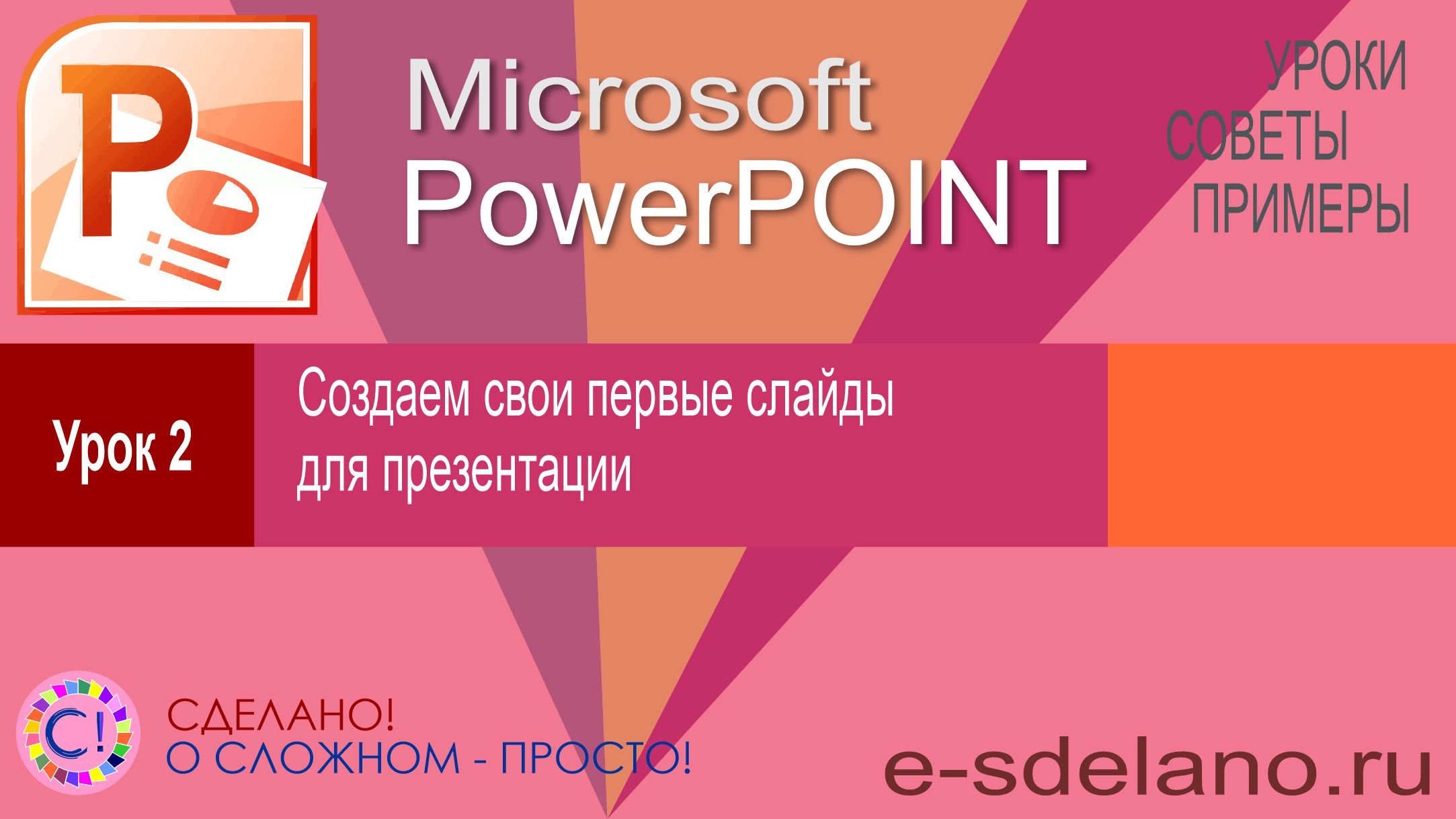 P

Microsoft
PowerPOINT

УРОКИ
СОВЕТЫ
ПРИМЕРЫ

Урок 2

Создаем свои первые слайды для презентации

С!

СДЕЛАНО!
О СЛОЖНОМ - ПРОСТО!

e-sdelano.ru